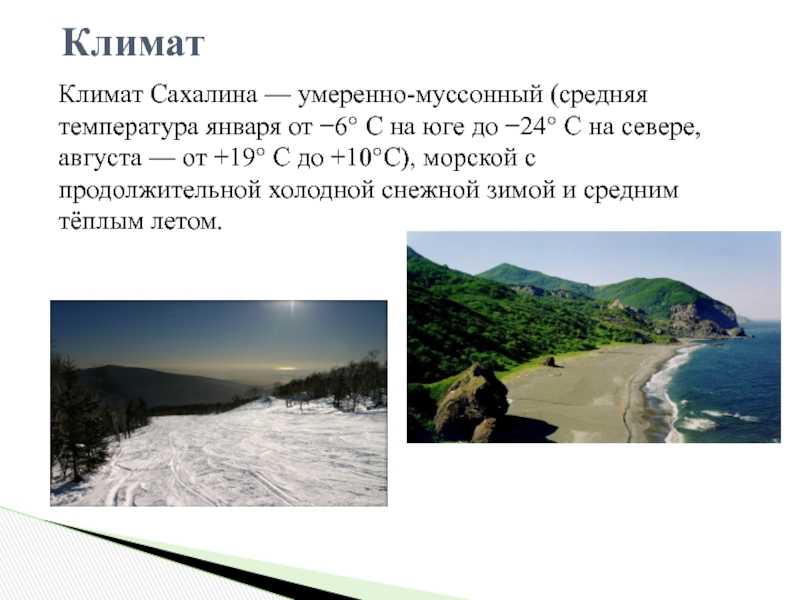 Климат

Климат Сахалина — умеренно-муссонный (средняя температура января от −6° С на юге до −24° С на севере, августа — от +19° С до +10°С), морской с продолжительной холодной снежной зимой и средним тёплым летом.